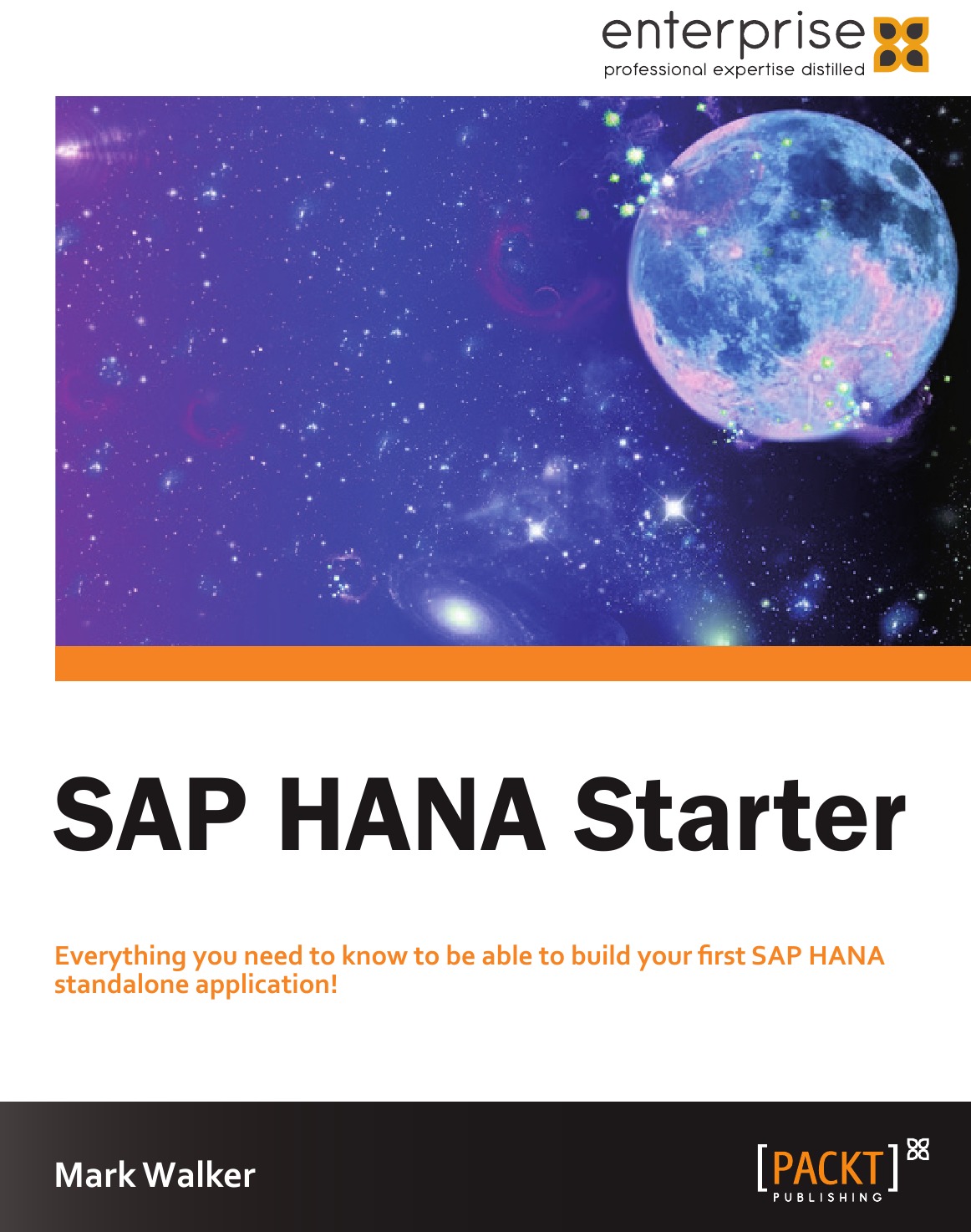 enterprise
professional expertise distilled

SAP HANA Starter

Everything you need to know to be able to build your first SAP HANA standalone application!

Mark Walker

[PACKT]
PUBLISHING